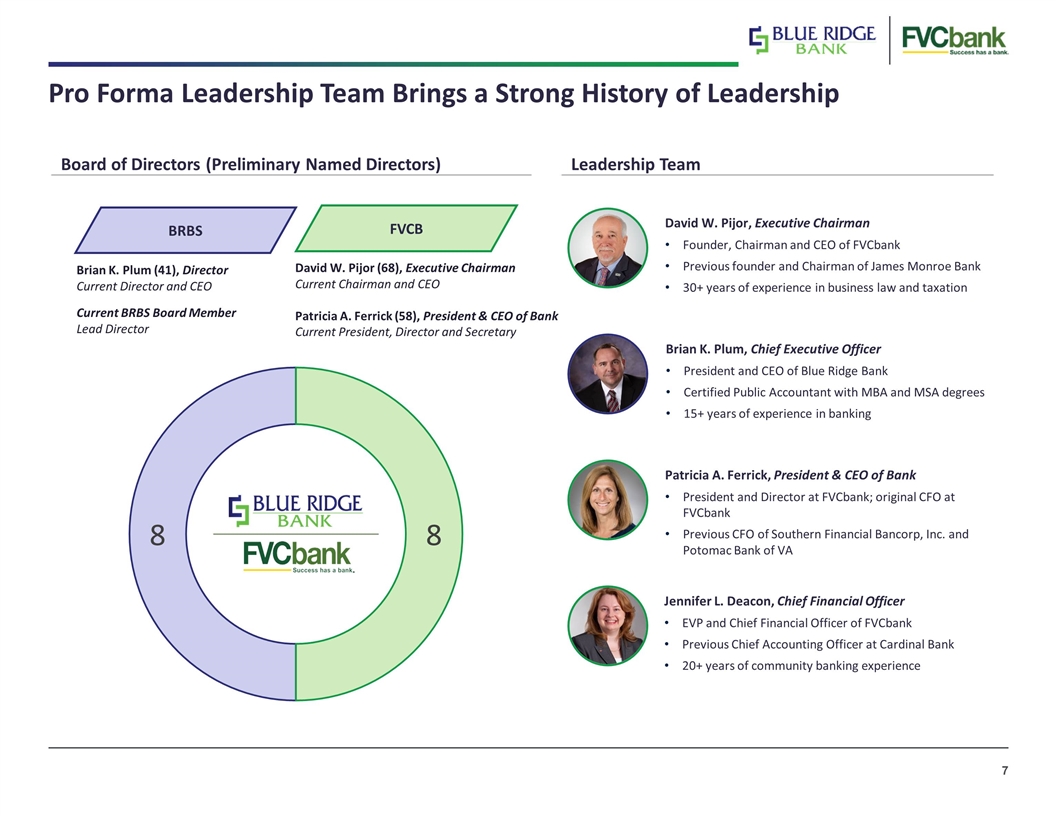 BLUE RIDGE BANK

FVCbank Success has a bank.

Pro Forma Leadership Team Brings a Strong History of Leadership

Board of Directors (Preliminary Named Directors)

BRBS

Brian K. Plum (41), Director
Current Director and CEO

Current BRBS Board Member
Lead Director

FVCB

David W. Pijor (68), Executive Chairman
Current Chairman and CEO

Patricia A. Ferrick (58), President & CEO of Bank
Current President, Director and Secretary

8

BLUE RIDGE BANK

FVCbank Success has a bank.

8

Leadership Team

David W. Pijor, Executive Chairman
• Founder, Chairman and CEO of FVCbank
• Previous founder and Chairman of James Monroe Bank
• 30+ years of experience in business law and taxation

Brian K. Plum, Chief Executive Officer
• President and CEO of Blue Ridge Bank
• Certified Public Accountant with MBA and MSA degrees
• 15+ years of experience in banking

Patricia A. Ferrick, President & CEO of Bank
• President and Director at FVCbank; original CFO at FVCbank
• Previous CFO of Southern Financial Bancorp, Inc. and Potomac Bank of VA

Jennifer L. Deacon, Chief Financial Officer
• EVP and Chief Financial Officer of FVCbank
• Previous Chief Accounting Officer at Cardinal Bank
• 20+ years of community banking experience

7